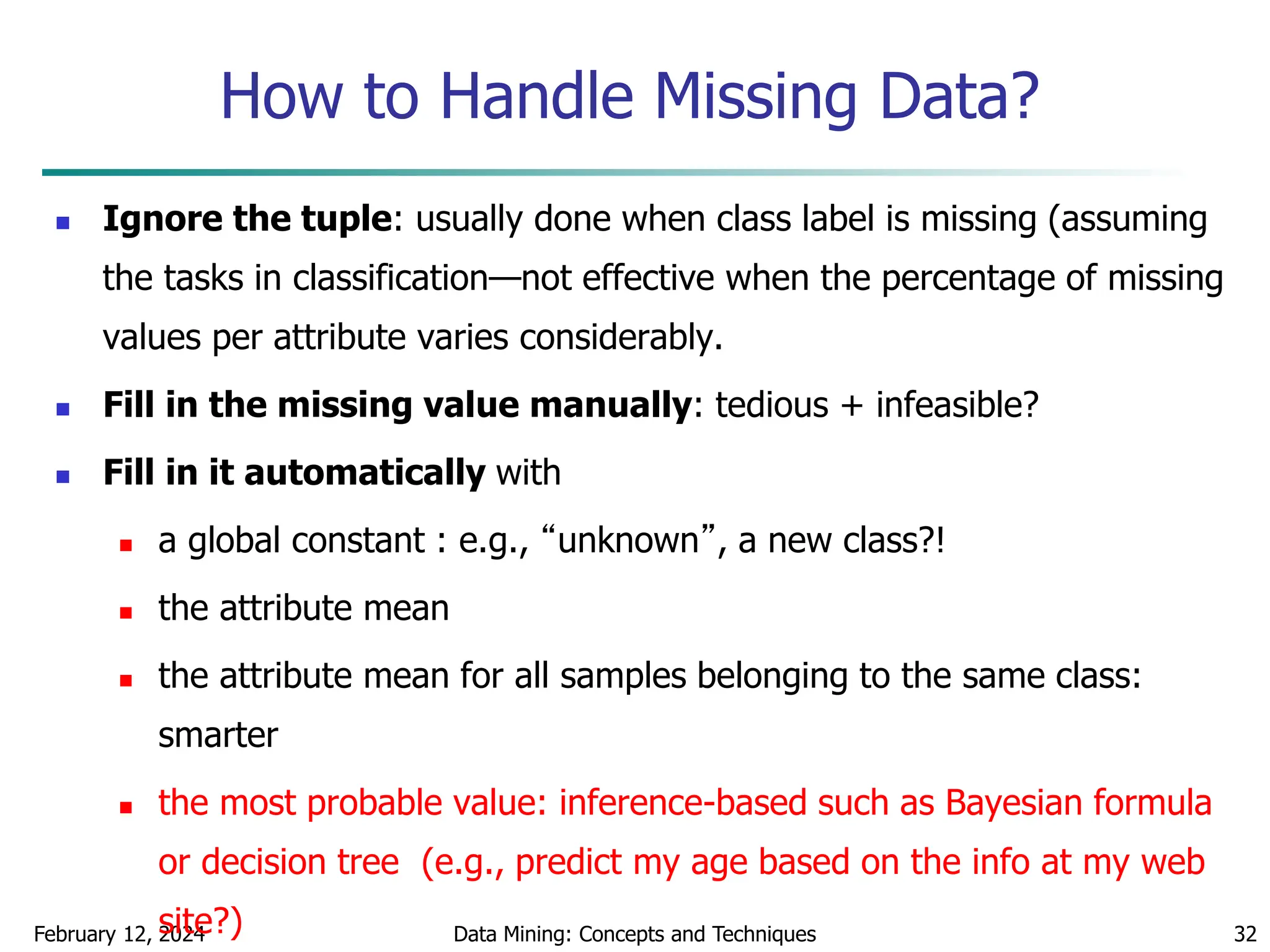 How to Handle Missing Data?

Ignore the tuple: usually done when class label is missing (assuming the tasks in classification—not effective when the percentage of missing values per attribute varies considerably.

Fill in the missing value manually: tedious + infeasible?

Fill in it automatically with

a global constant : e.g., “unknown”, a new class?!

the attribute mean

the attribute mean for all samples belonging to the same class: smarter

the most probable value: inference-based such as Bayesian formula or decision tree (e.g., predict my age based on the info at my web site?)

February 12, 2024

Data Mining: Concepts and Techniques

32